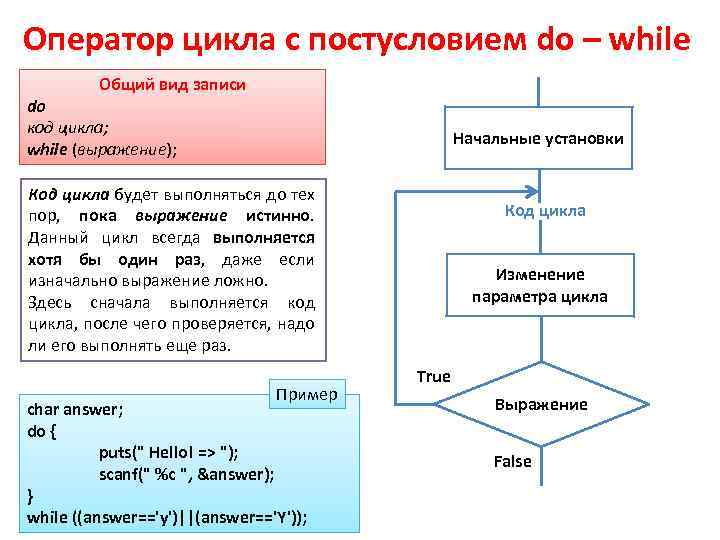 Оператор цикла с постусловием do – while

Общий вид записи
do
код цикла;
while (выражение);

Код цикла будет выполняться до тех пор, пока выражение истинно. Данный цикл всегда выполняется хотя бы один раз, даже если изначально выражение ложно.
Здесь сначала выполняется код цикла, после чего проверяется, надо ли его выполнять еще раз.

Пример
char answer;
do {
puts(" Hello! => ");
scanf(" %c ", &answer);
}
while ((answer=='y')||(answer=='Y'));

Начальные установки
Код цикла
Изменение параметра цикла
True
Выражение
False